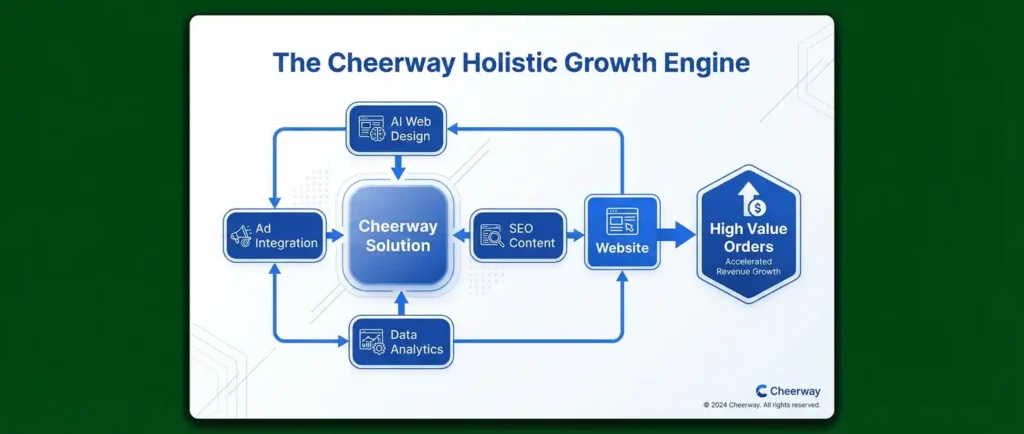 The Cheerway Holistic Growth Engine

AI Web Design

Ad Integration

Cheerway Solution

SEO Content

Website

High Value Orders
Accelerated Revenue Growth

Data Analytics

Cheerway
© 2024 Cheerway. All rights reserved.